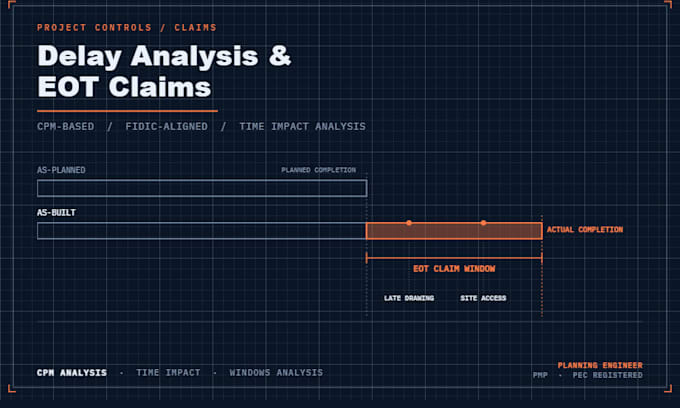 PROJECT CONTROLS / CLAIMS

Delay Analysis & EOT Claims

CPM-BASED / FIDIC-ALIGNED / TIME IMPACT ANALYSIS

AS-PLANNED

PLANNED COMPLETION

AS-BUILT

ACTUAL COMPLETION

EOT CLAIM WINDOW

LATE DRAWING

SITE ACCESS

CPM ANALYSIS · TIME IMPACT · WINDOWS ANALYSIS

PLANNING ENGINEER

PMP · PEC REGISTERED